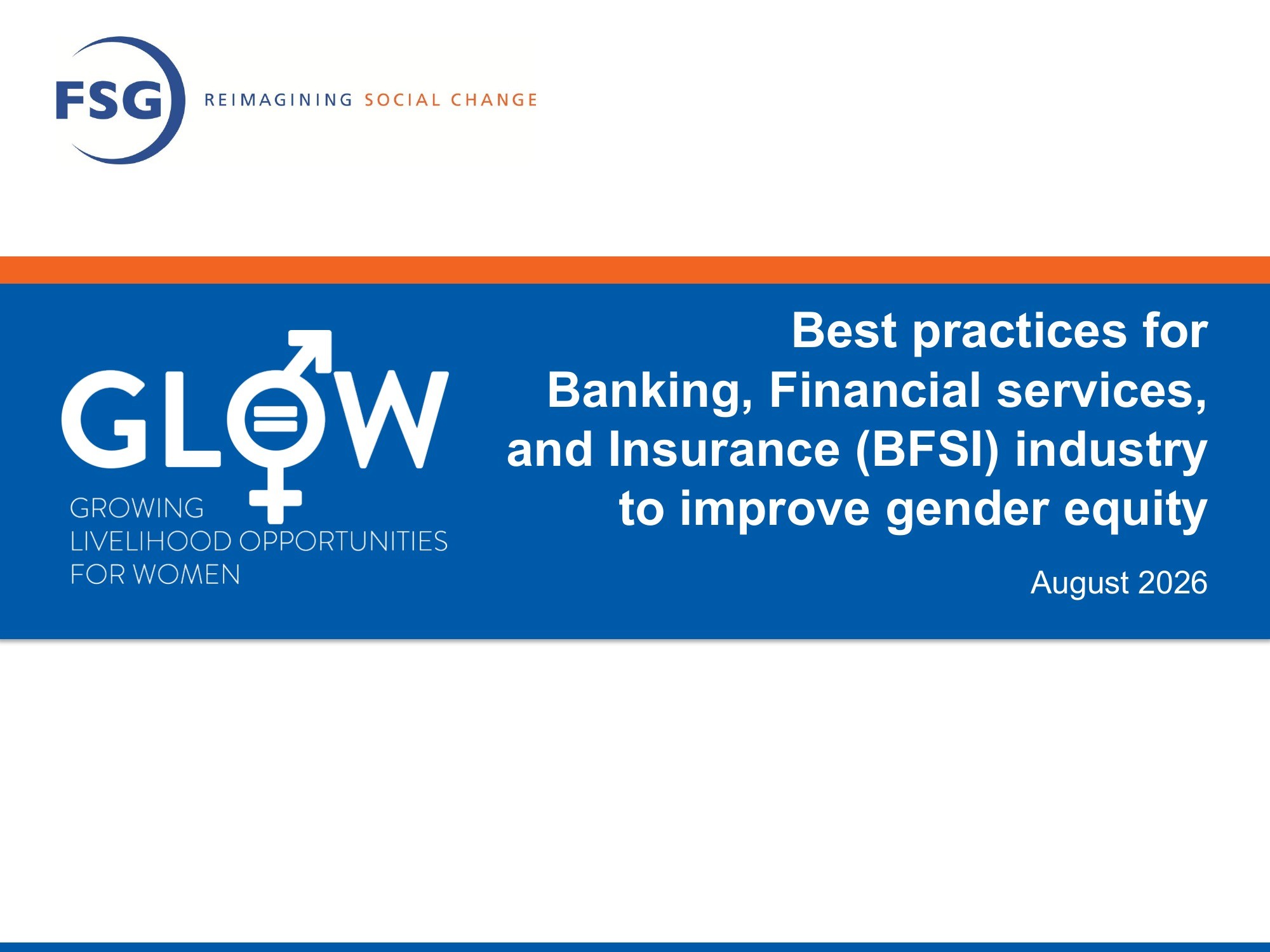 FSG REIMAGINING SOCIAL CHANGE

GLOW
GROWING LIVELIHOOD OPPORTUNITIES FOR WOMEN

Best practices for Banking, Financial services, and Insurance (BFSI) industry to improve gender equity

August 2026